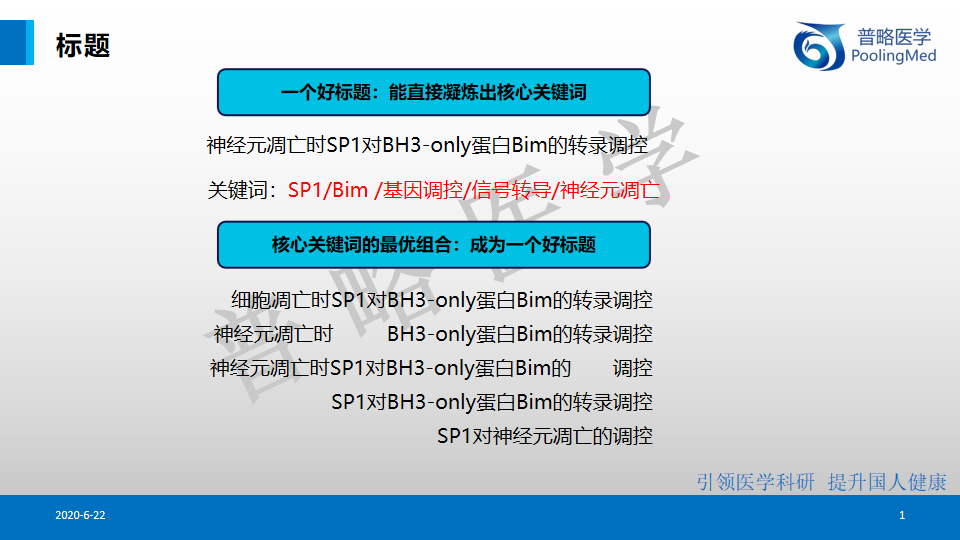 标题

普略医学
PoolingMed

一个好标题：能直接凝炼出核心关键词

神经元凋亡时SP1对BH3-only蛋白Bim的转录调控

关键词：SP1/Bim /基因调控/信号转导/神经元凋亡

核心关键词的最优组合：成为一个好标题

细胞凋亡时SP1对BH3-only蛋白Bim的转录调控
神经元凋亡时 BH3-only蛋白Bim的转录调控
神经元凋亡时SP1对BH3-only蛋白Bim的 调控
SP1对BH3-only蛋白Bim的转录调控
SP1对神经元凋亡的调控

普略医学

引领医学科研 提升国人健康

2020-6-22

1